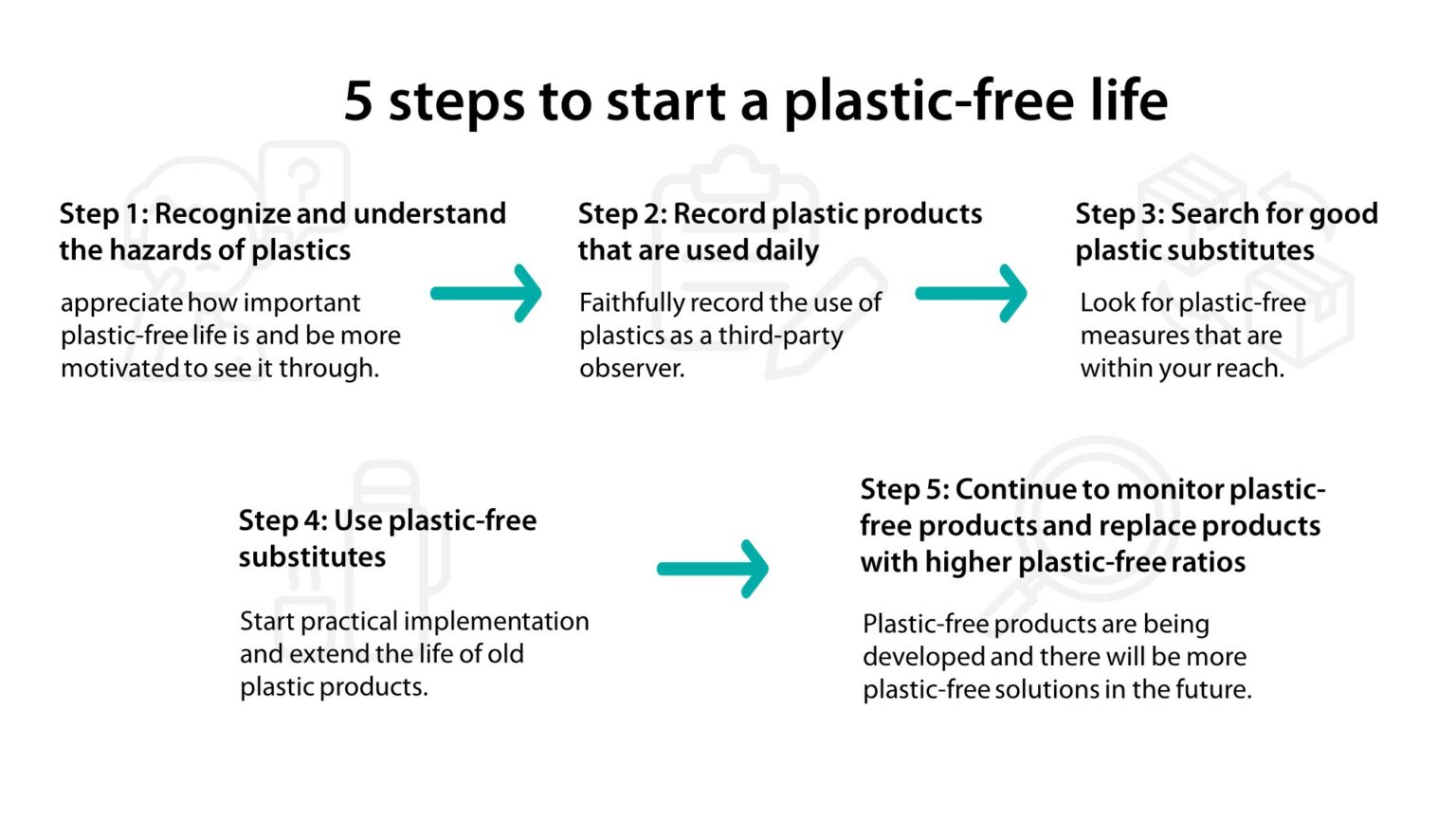 5 steps to start a plastic-free life

Step 1: Recognize and understand the hazards of plastics

appreciate how important plastic-free life is and be more motivated to see it through.

Step 2: Record plastic products that are used daily

Faithfully record the use of plastics as a third-party observer.

Step 3: Search for good plastic substitutes

Look for plastic-free measures that are within your reach.

Step 4: Use plastic-free substitutes

Start practical implementation and extend the life of old plastic products.

Step 5: Continue to monitor plastic-free products and replace products with higher plastic-free ratios

Plastic-free products are being developed and there will be more plastic-free solutions in the future.